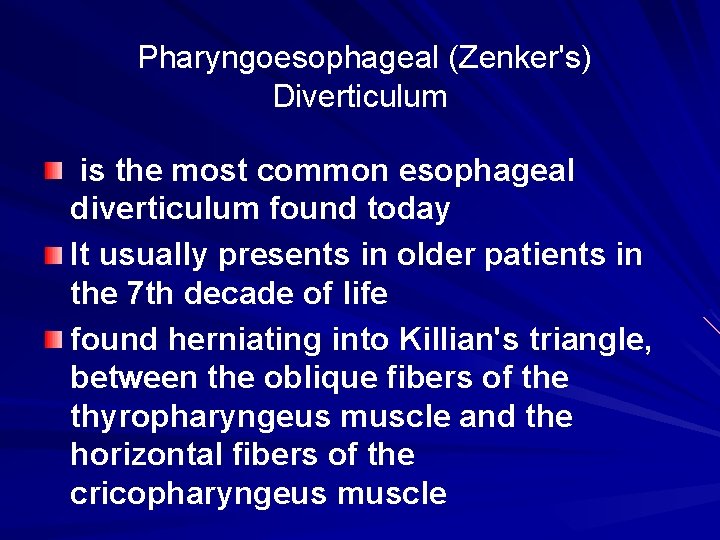 Pharyngoesophageal (Zenker's) Diverticulum

is the most common esophageal diverticulum found today

It usually presents in older patients in the 7th decade of life

found herniating into Killian's triangle, between the oblique fibers of the thyropharyngeus muscle and the horizontal fibers of the cricopharyngeus muscle